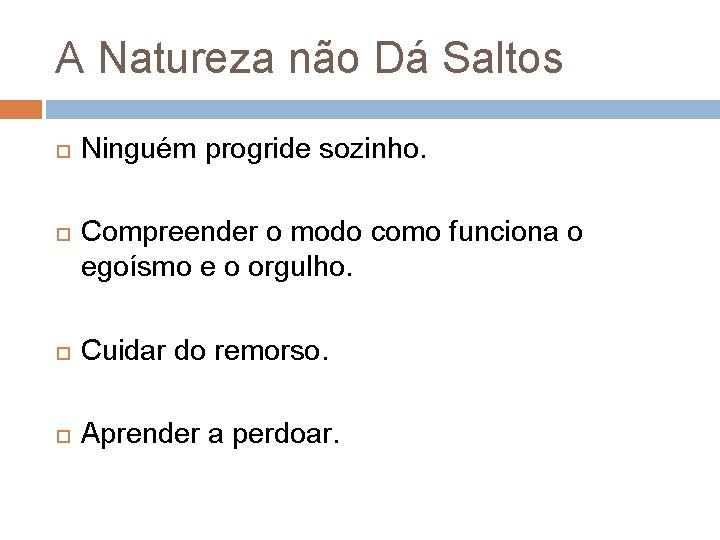 A Natureza não Dá Saltos

Ninguém progride sozinho.

Compreender o modo como funciona o egoísmo e o orgulho.

Cuidar do remorso.

Aprender a perdoar.